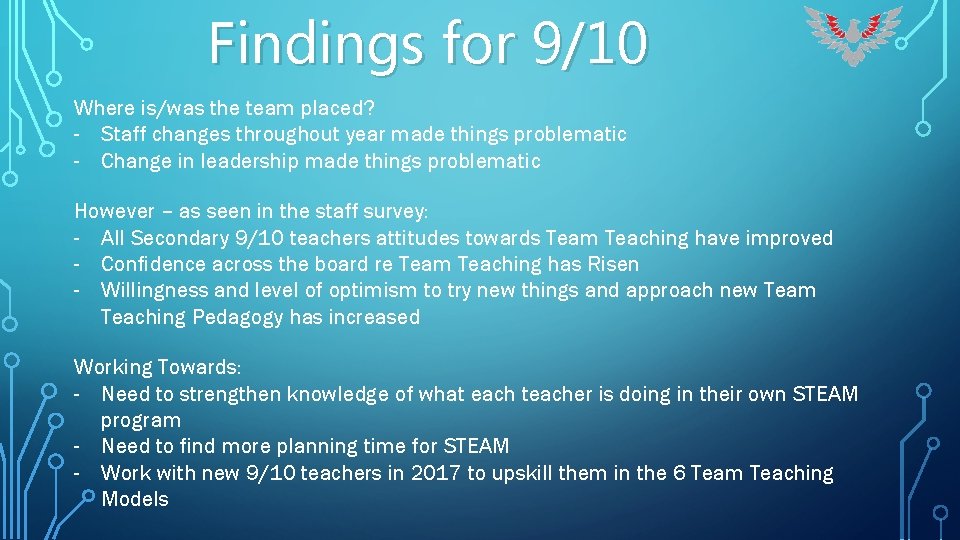 Findings for 9/10

Where is/was the team placed?
- Staff changes throughout year made things problematic
- Change in leadership made things problematic

However – as seen in the staff survey:
- All Secondary 9/10 teachers attitudes towards Team Teaching have improved
- Confidence across the board re Team Teaching has Risen
- Willingness and level of optimism to try new things and approach new Team Teaching Pedagogy has increased

Working Towards:
- Need to strengthen knowledge of what each teacher is doing in their own STEAM program
- Need to find more planning time for STEAM
- Work with new 9/10 teachers in 2017 to upskill them in the 6 Team Teaching Models